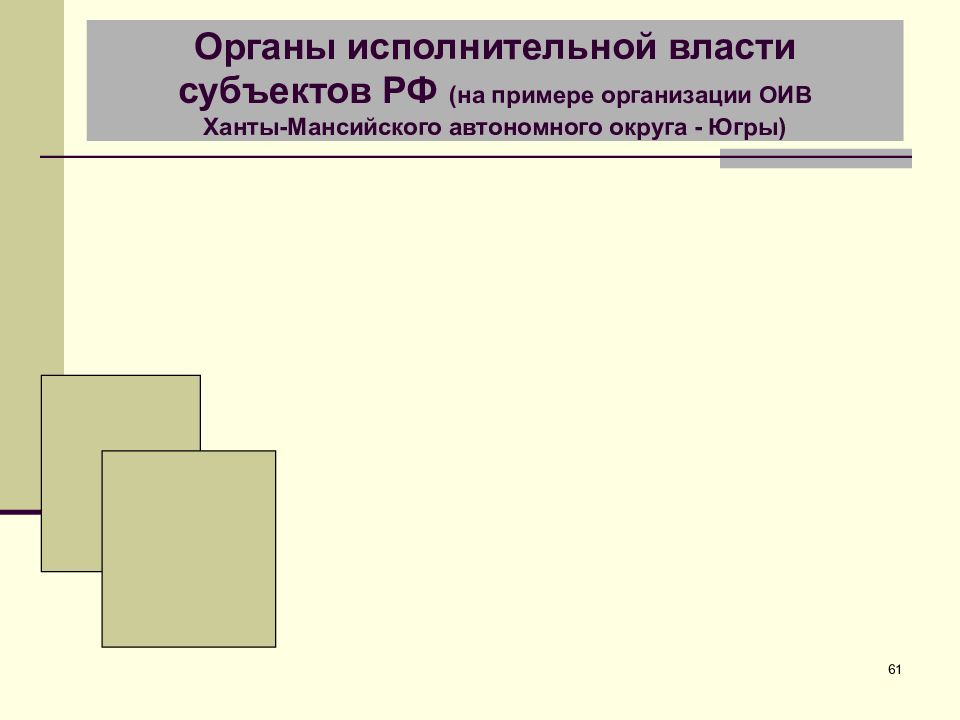 Органы исполнительной власти субъектов РФ (на примере организации ОИВ Ханты-Мансийского автономного округа - Югры)

61